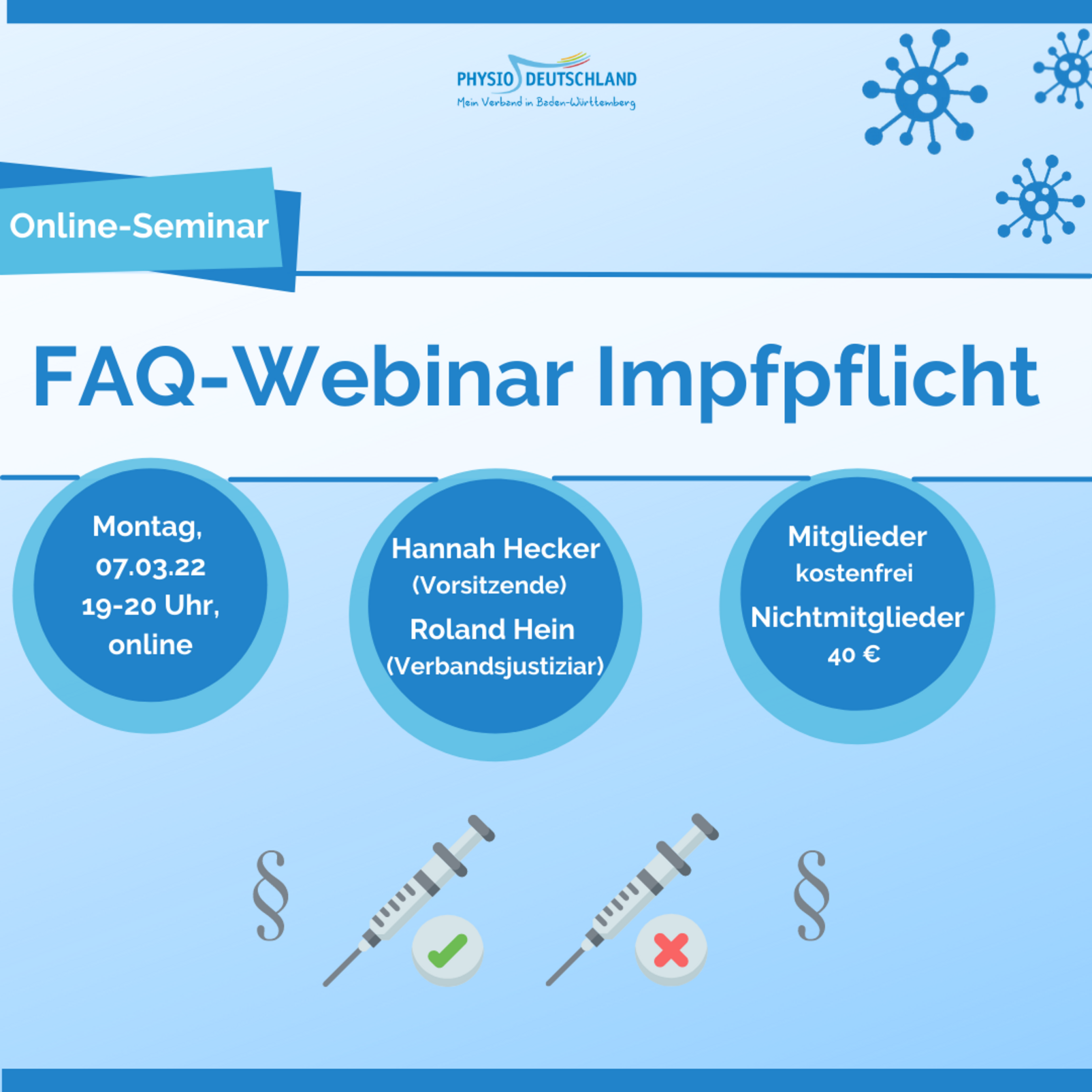 PHYSIO DEUTSCHLAND
Mein Verband in Baden-Württemberg

Online-Seminar

FAQ-Webinar Impfpflicht

Montag, 07.03.22 19-20 Uhr, online

Hannah Hecker (Vorsitzende)
Roland Hein (Verbandsjustiziar)

Mitglieder kostenfrei
Nichtmitglieder 40 €

§ §